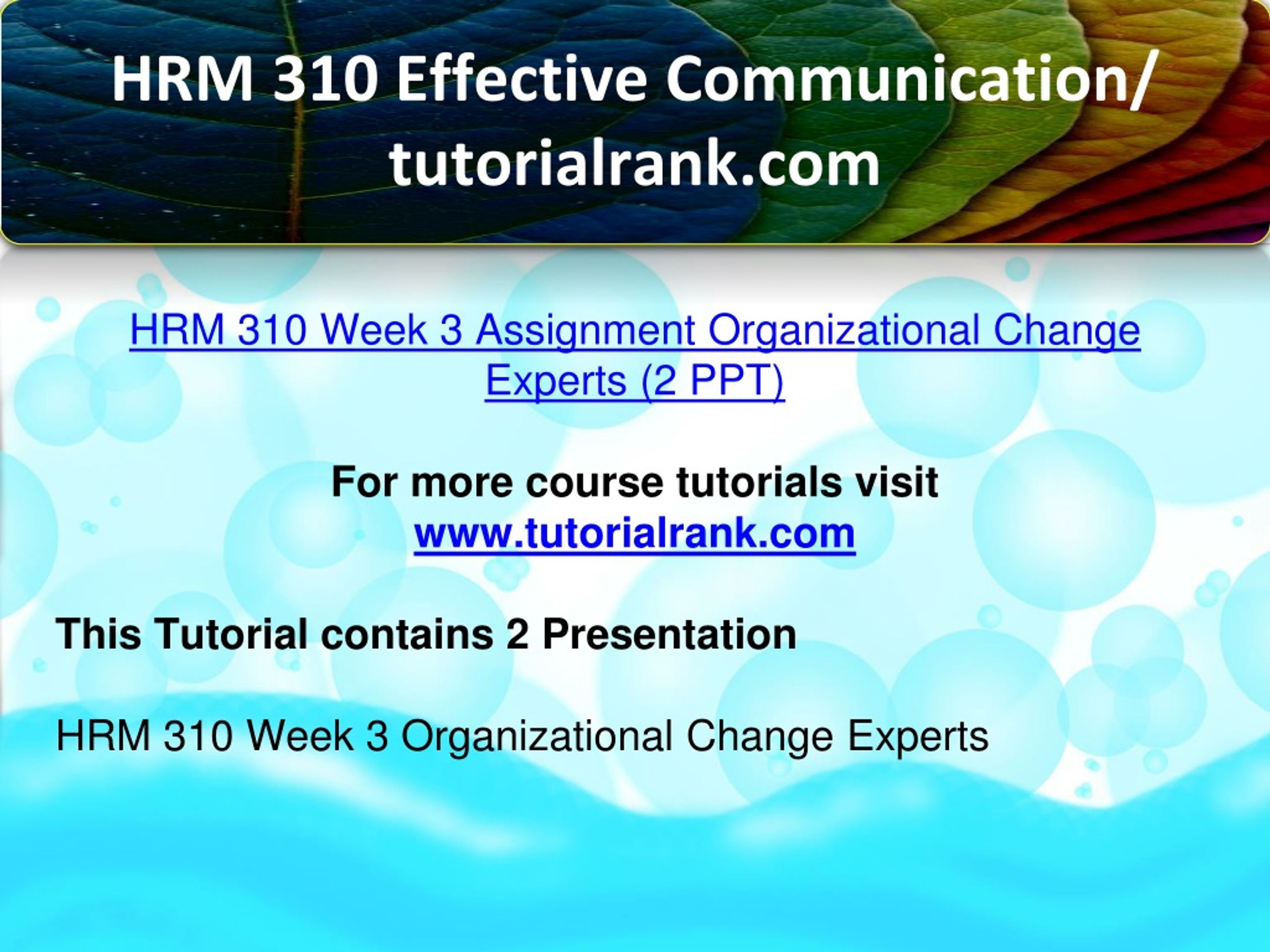 HRM 310 Effective Communication/ tutorialrank.com

HRM 310 Week 3 Assignment Organizational Change Experts (2 PPT)

For more course tutorials visit www.tutorialrank.com

This Tutorial contains 2 Presentation

HRM 310 Week 3 Organizational Change Experts